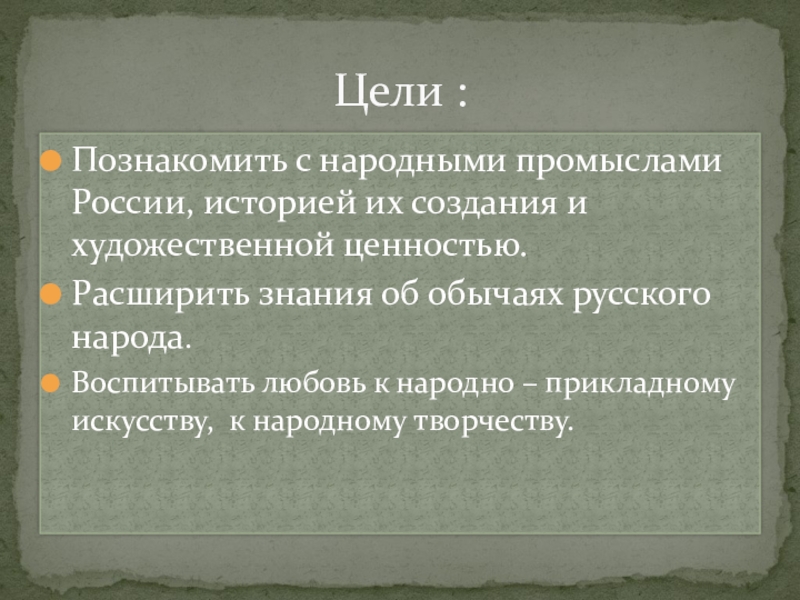 Цели :

Познакомить с народными промыслами России, историей их создания и художественной ценностью.

Расширить знания об обычаях русского народа.

Воспитывать любовь к народно – прикладному искусству, к народному творчеству.